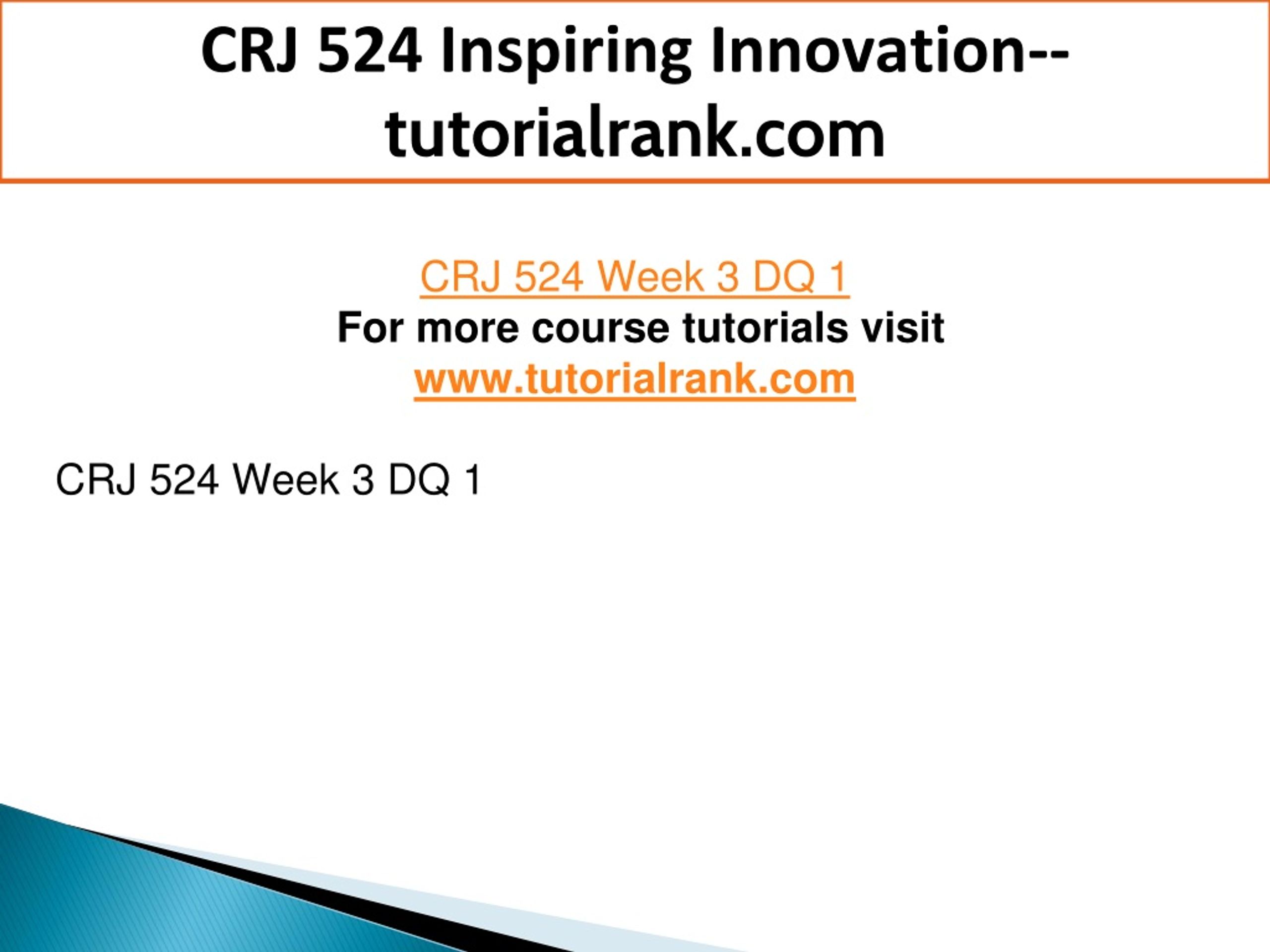 CRJ 524 Inspiring Innovation--tutorialrank.com

CRJ 524 Week 3 DQ 1
For more course tutorials visit
www.tutorialrank.com

CRJ 524 Week 3 DQ 1